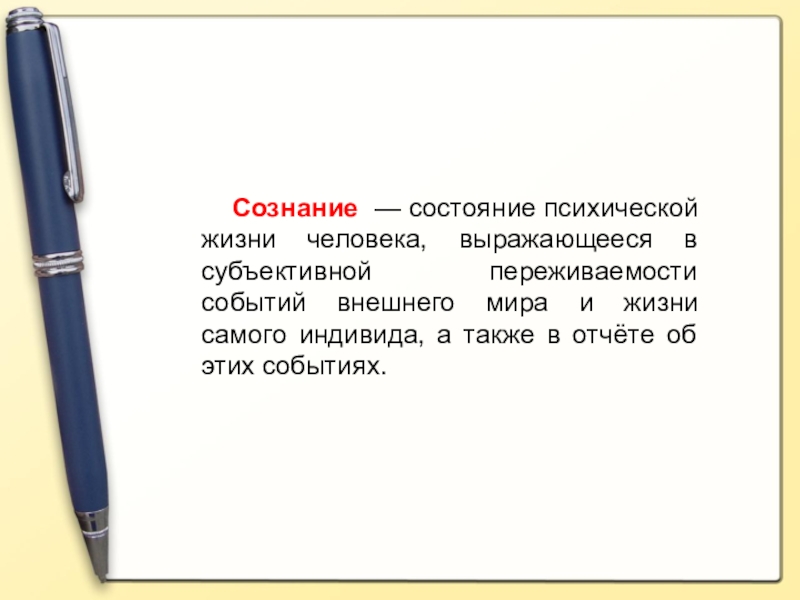 Сознание — состояние психической жизни человека, выражающееся в субъективной переживаемости событий внешнего мира и жизни самого индивида, а также в отчёте об этих событиях.